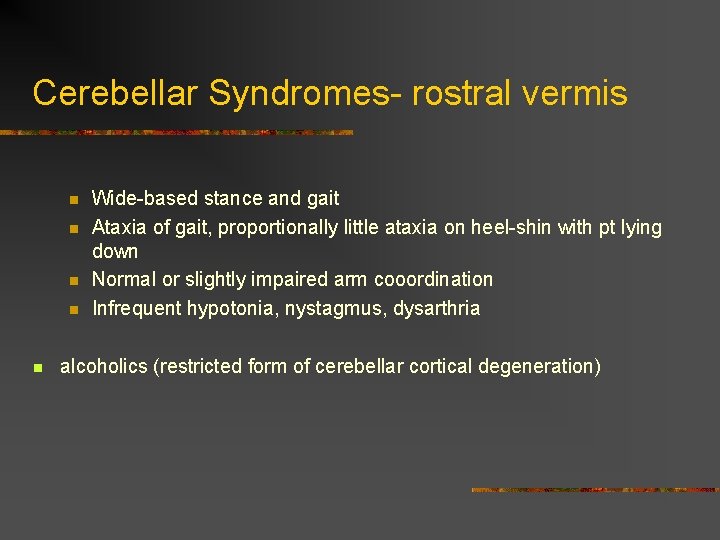 Cerebellar Syndromes- rostral vermis

- Wide-based stance and gait
- Ataxia of gait, proportionally little ataxia on heel-shin with pt lying down
- Normal or slightly impaired arm cooordination
- Infrequent hypotonia, nystagmus, dysarthria

- alcoholics (restricted form of cerebellar cortical degeneration)